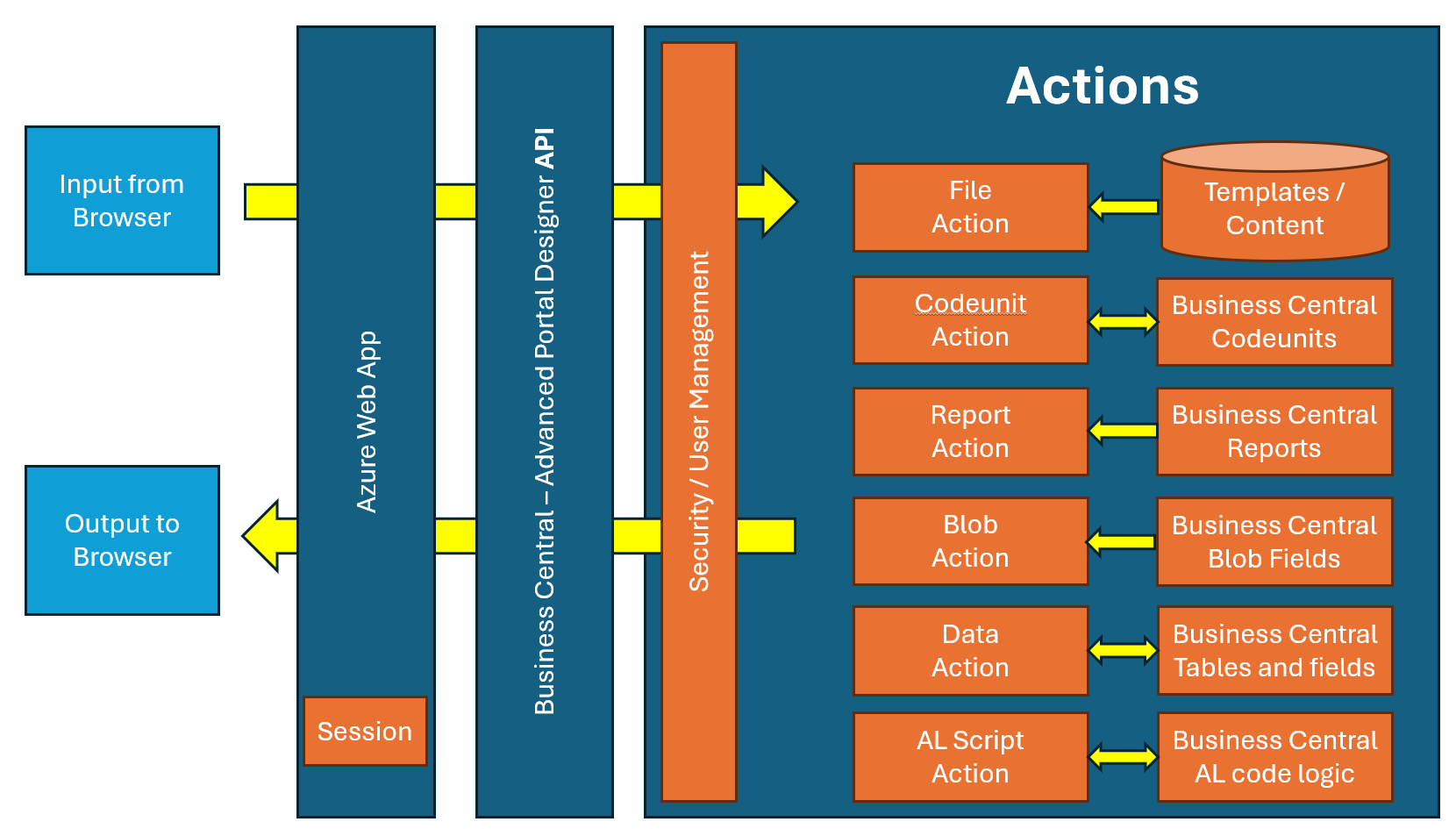 Input from Browser

Output to Browser

Azure Web App

Session

Business Central – Advanced Portal Designer API

Security / User Management

Actions

File Action

Templates / Content

Codeunit Action

Business Central Codeunits

Report Action

Business Central Reports

Blob Action

Business Central Blob Fields

Data Action

Business Central Tables and fields

AL Script Action

Business Central AL code logic